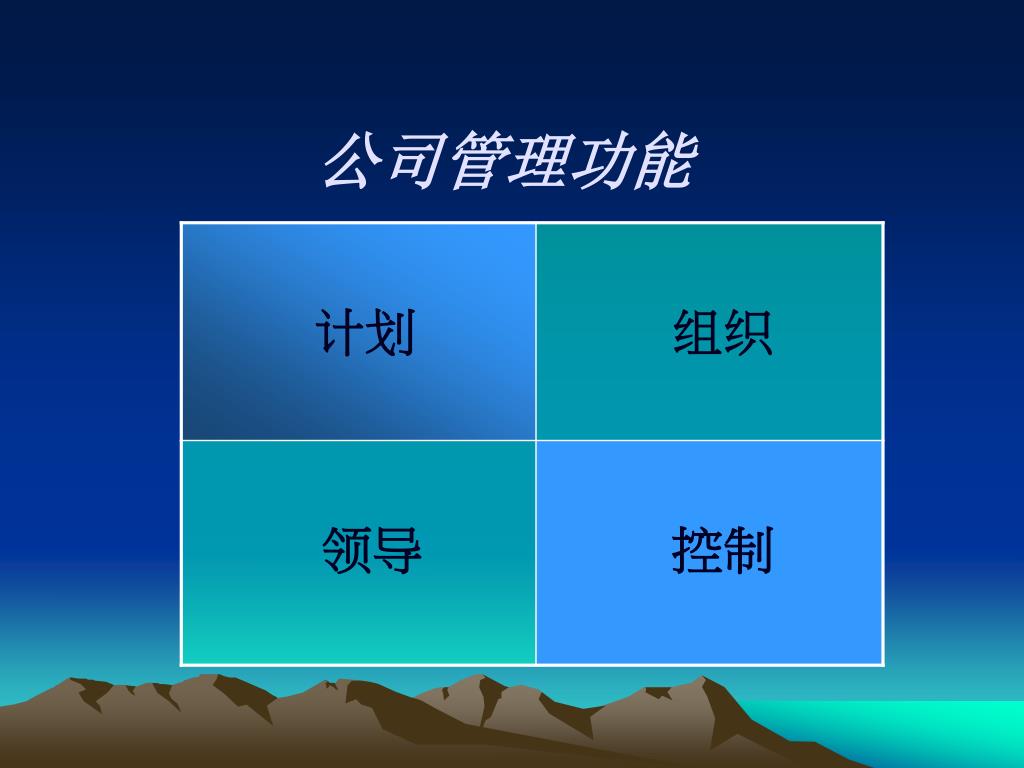 公司管理功能

| 计划 | 组织 |
|---|---|
| 领导 | 控制 |